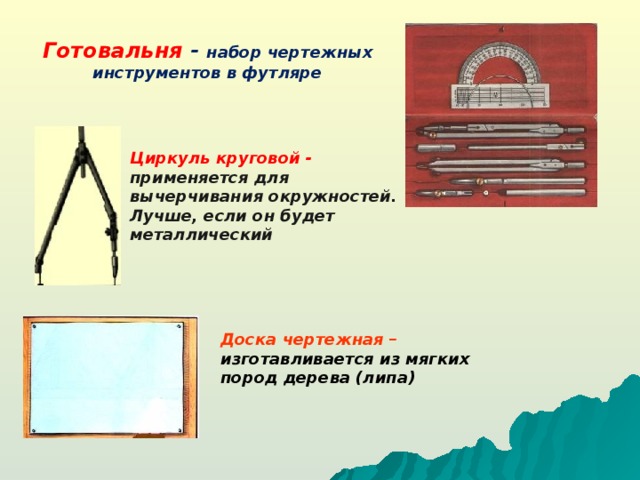 Готовальня - набор чертежных инструментов в футляре

Циркуль круговой - применяется для вычерчивания окружностей. Лучше, если он будет металлический

Доска чертежная – изготавливается из мягких пород дерева (липа)